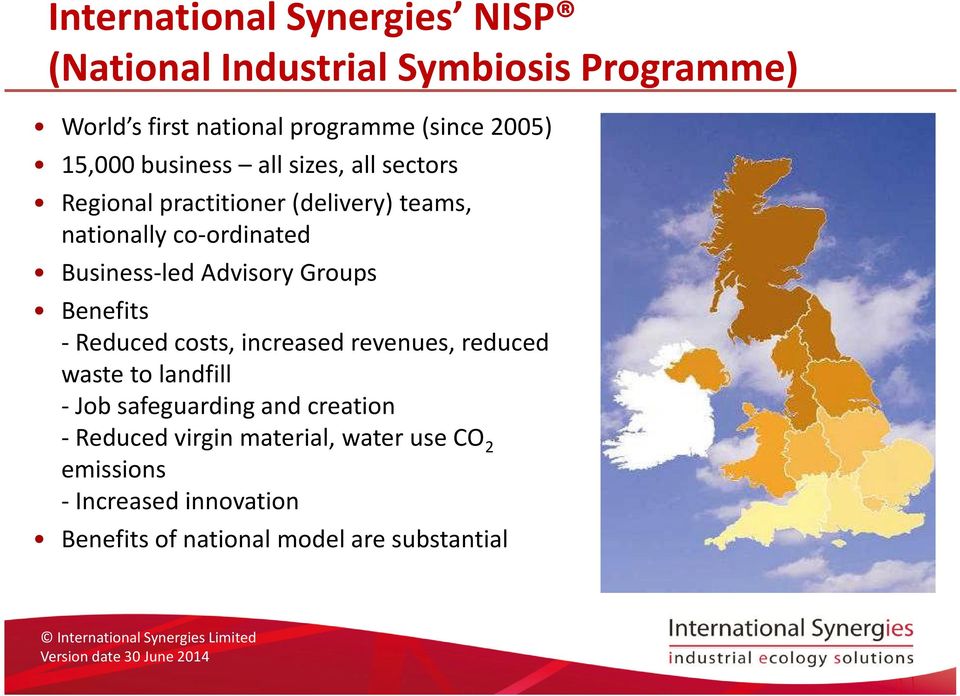 International Synergies' NISP®
(National Industrial Symbiosis Programme)

• World's first national programme (since 2005)
• 15,000 business – all sizes, all sectors
• Regional practitioner (delivery) teams, nationally co-ordinated
• Business-led Advisory Groups
• Benefits
- Reduced costs, increased revenues, reduced waste to landfill
- Job safeguarding and creation
- Reduced virgin material, water use $CO_2$ emissions
- Increased innovation
• Benefits of national model are substantial

© International Synergies Limited
Version date 30 June 2014

International Synergies
industrial ecology solutions